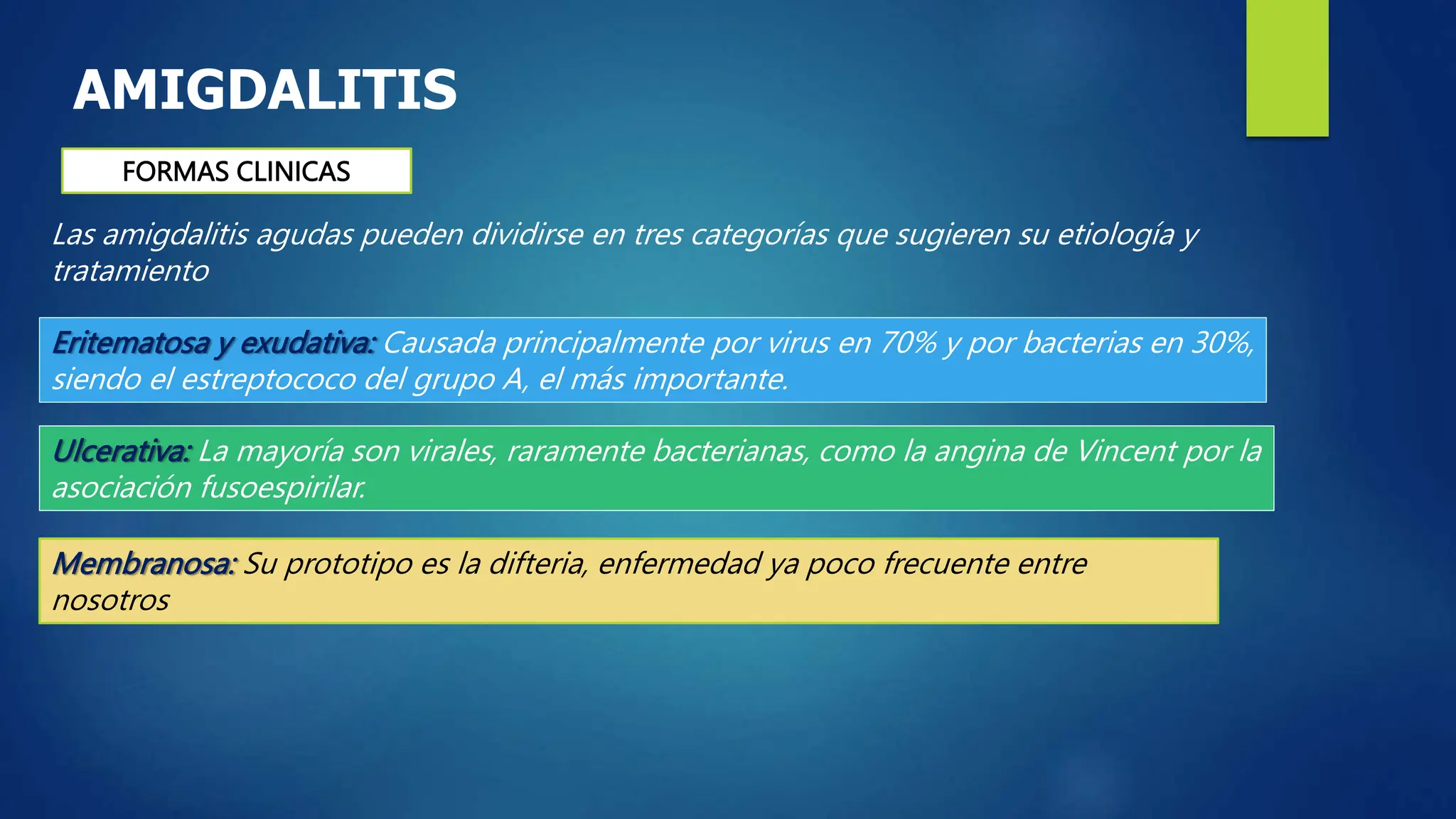 AMIGDALITIS

FORMAS CLINICAS

Las amigdalitis agudas pueden dividirse en tres categorías que sugieren su etiología y tratamiento

Eritematosa y exudativa: Causada principalmente por virus en 70% y por bacterias en 30%, siendo el estreptococo del grupo A, el más importante.

Ulcerativa: La mayoría son virales, raramente bacterianas, como la angina de Vincent por la asociación fusoespirilar.

Membranosa: Su prototipo es la difteria, enfermedad ya poco frecuente entre nosotros